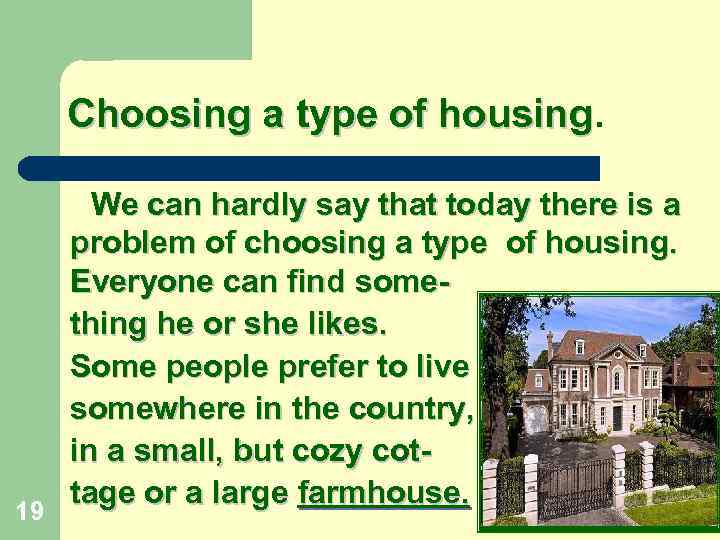 Choosing a type of housing.

We can hardly say that today there is a problem of choosing a type of housing. Everyone can find something he or she likes. Some people prefer to live somewhere in the country, in a small, but cozy cottage or a large farmhouse.

19